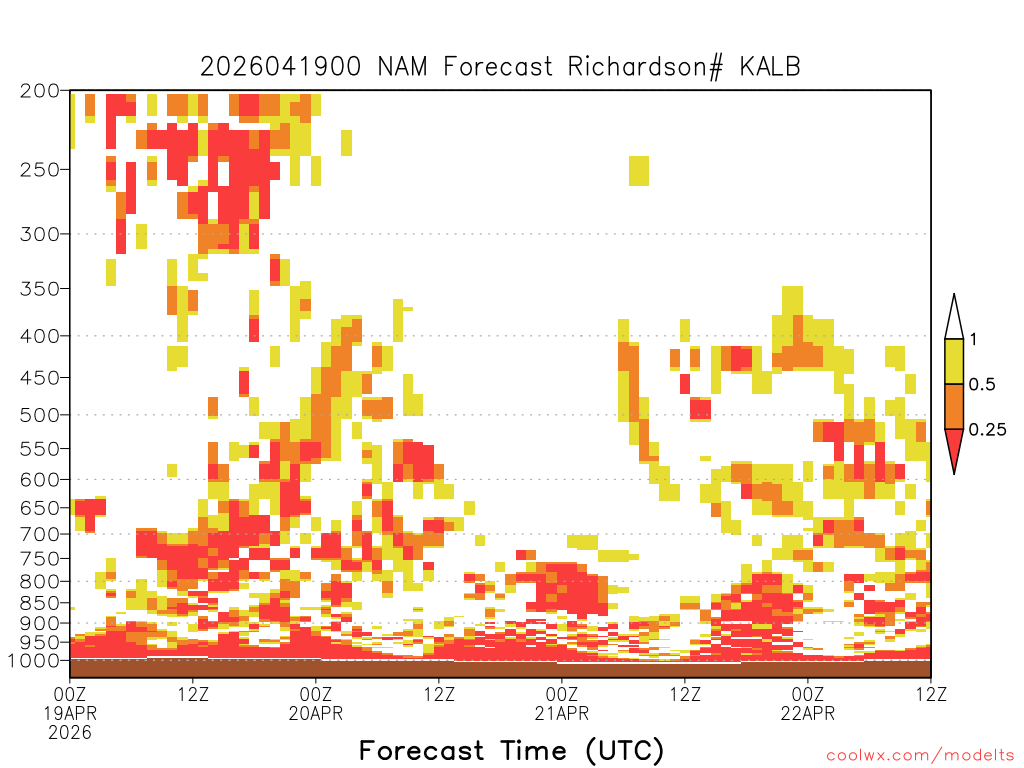 2026041900 NAM Forecast Richardson# KALB

200
250
300
350
400
450
500
550
600
650
700
750
800
850
900
950
1000

1
0.5
0.25

00Z
19APR
2026
12Z
00Z
20APR
12Z
00Z
21APR
12Z
00Z
22APR
12Z

Forecast Time (UTC)

coolwx.com/modelts